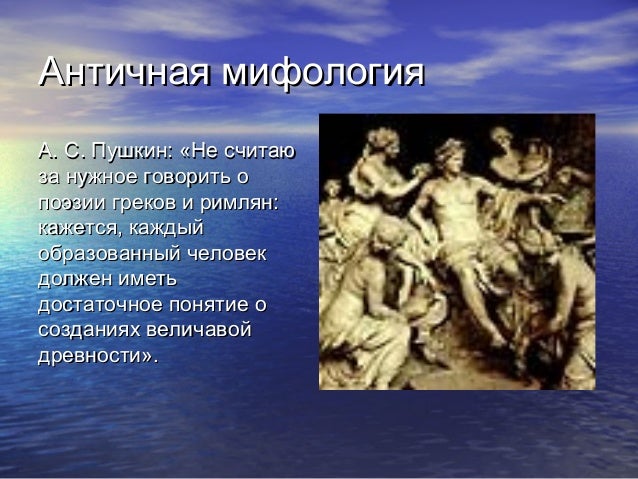 Античная мифология

А. С. Пушкин: «Не считаю за нужное говорить о поэзии греков и римлян: кажется, каждый образованный человек должен иметь достаточное понятие о созданиях величавой древности».